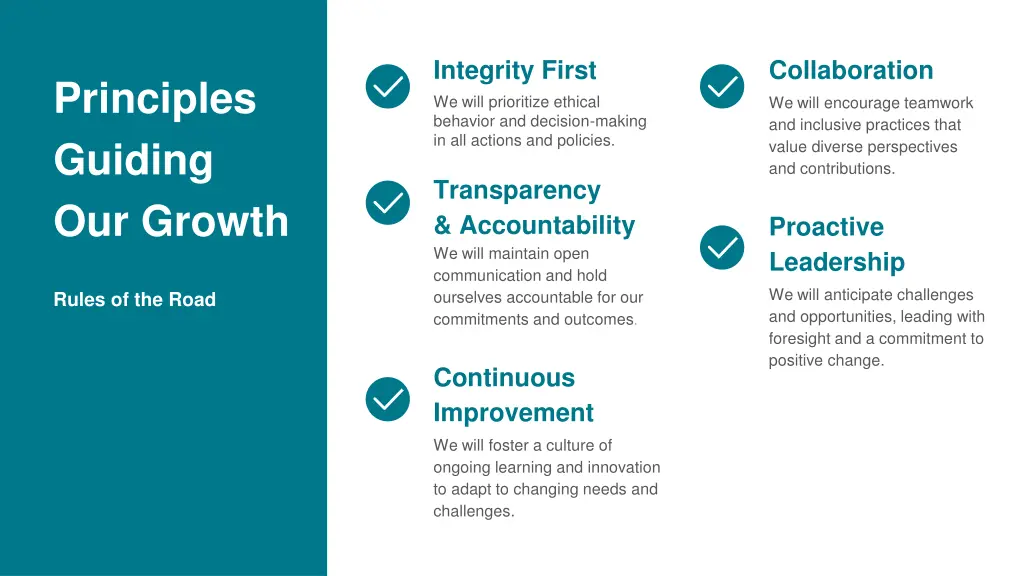 Principles Guiding Our Growth

Rules of the Road

Integrity First
We will prioritize ethical behavior and decision-making in all actions and policies.

Transparency & Accountability
We will maintain open communication and hold ourselves accountable for our commitments and outcomes.

Continuous Improvement
We will foster a culture of ongoing learning and innovation to adapt to changing needs and challenges.

Collaboration
We will encourage teamwork and inclusive practices that value diverse perspectives and contributions.

Proactive Leadership
We will anticipate challenges and opportunities, leading with foresight and a commitment to positive change.